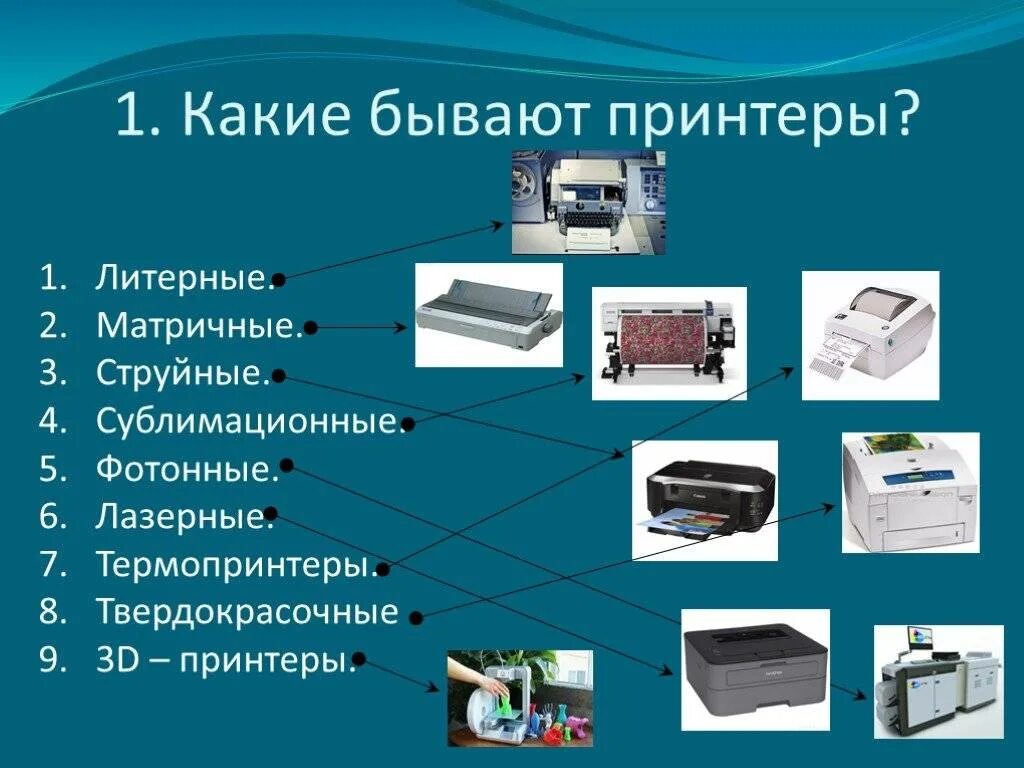 1. Какие бывают принтеры?

1. Литерные.
2. Матричные.
3. Струйные.
4. Сублимационные.
5. Фотонные.
6. Лазерные.
7. Термопринтеры.
8. Твердокрасочные
9. 3D – принтеры.